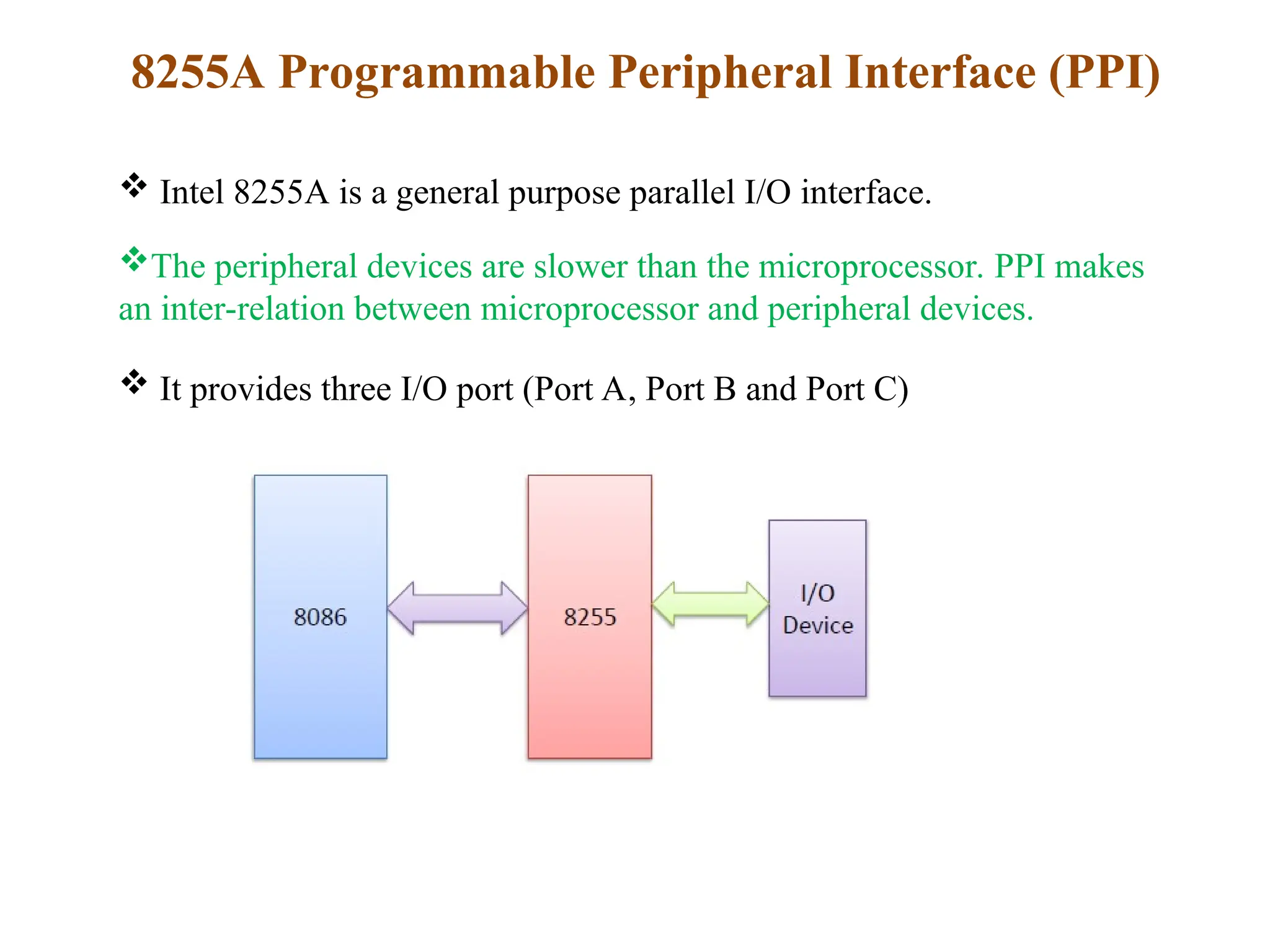 8255A Programmable Peripheral Interface (PPI)

❖ Intel 8255A is a general purpose parallel I/O interface.

❖The peripheral devices are slower than the microprocessor. PPI makes an inter-relation between microprocessor and peripheral devices.

❖ It provides three I/O port (Port A, Port B and Port C)

8086

8255

I/O
Device